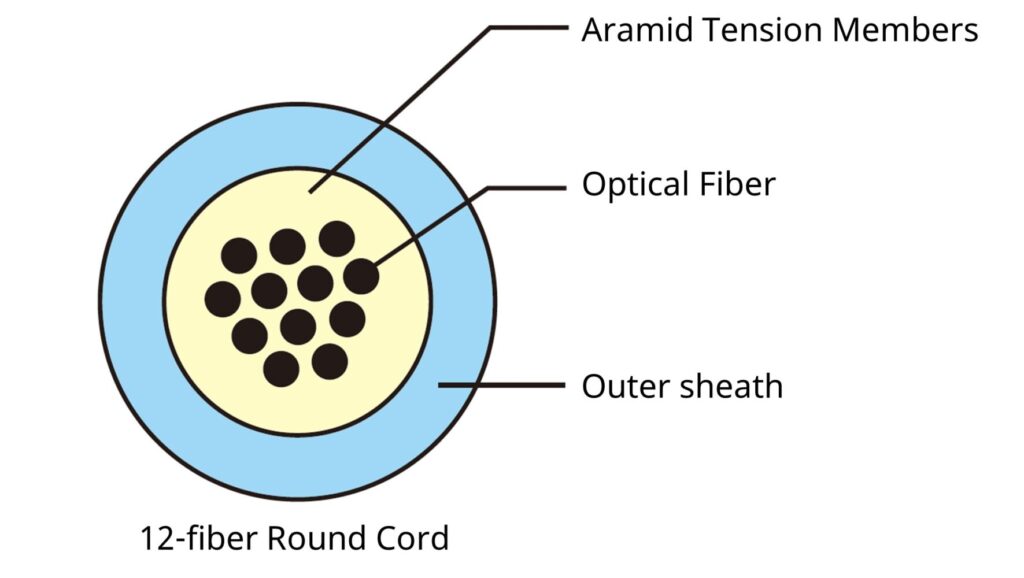 Aramid Tension Members

Optical Fiber

Outer sheath

12-fiber Round Cord